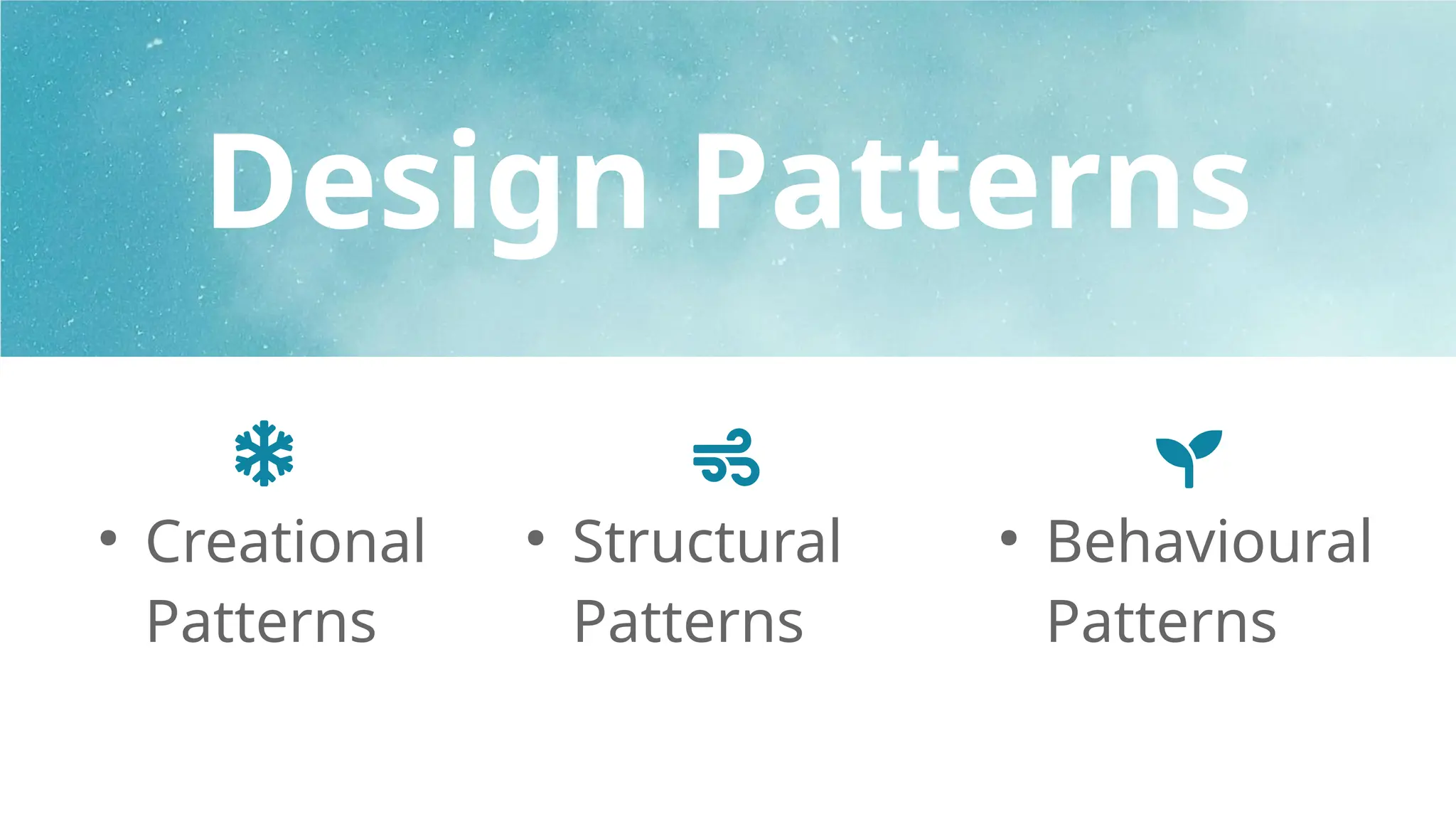 Design Patterns

• Creational Patterns

• Structural Patterns

• Behavioural Patterns